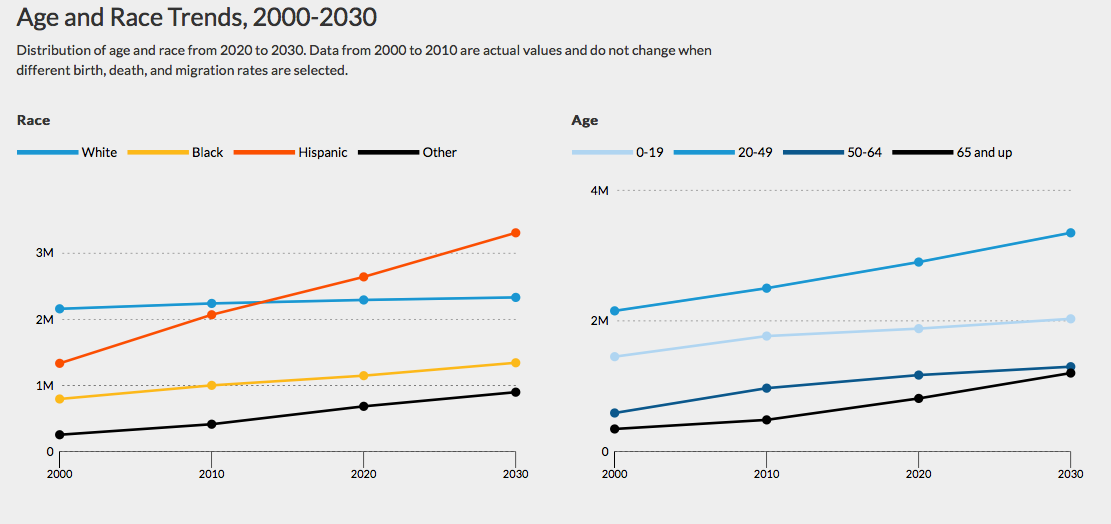 Age and Race Trends, 2000-2030

Distribution of age and race from 2020 to 2030. Data from 2000 to 2010 are actual values and do not change when different birth, death, and migration rates are selected.

Race

White Black Hispanic Other

3M
2M
1M
0
2000 2010 2020 2030

Age

0-19 20-49 50-64 65 and up

4M
2M
0
2000 2010 2020 2030